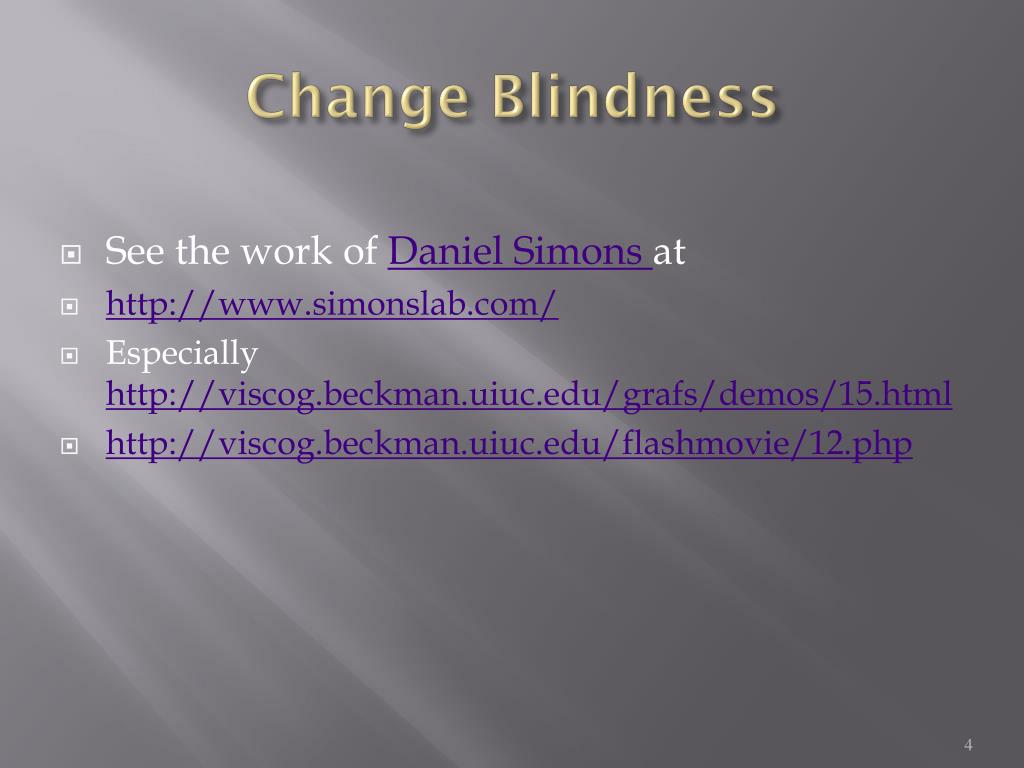 Change Blindness

See the work of Daniel Simons at

http://www.simonslab.com/

Especially http://viscog.beckman.uiuc.edu/grafs/demos/15.html

http://viscog.beckman.uiuc.edu/flashmovie/12.php

4